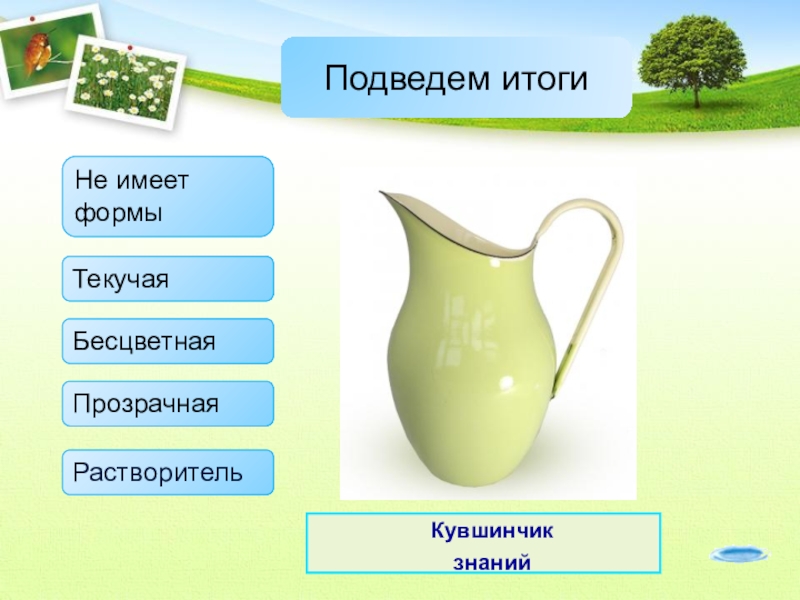 Подведем итоги

Не имеет формы

Текучая

Бесцветная

Прозрачная

Растворитель

Кувшинчик знаний